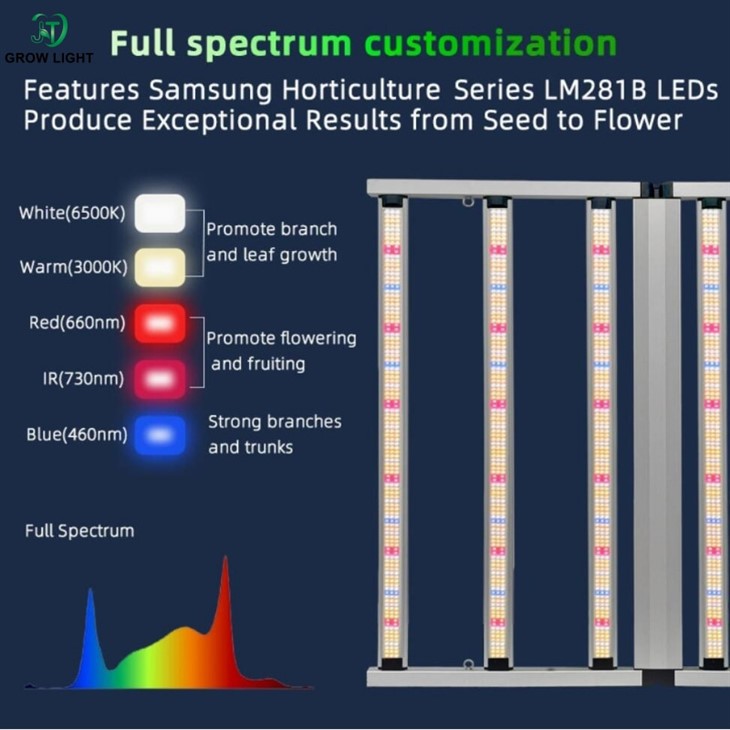 GROW LIGHT

Full spectrum customization

Features Samsung Horticulture Series LM281B LEDs Produce Exceptional Results from Seed to Flower

White(6500K)
Warm(3000K)
Promote branch and leaf growth

Red(660nm)
IR(730nm)
Promote flowering and fruiting

Blue(460nm)
Strong branches and trunks

Full Spectrum